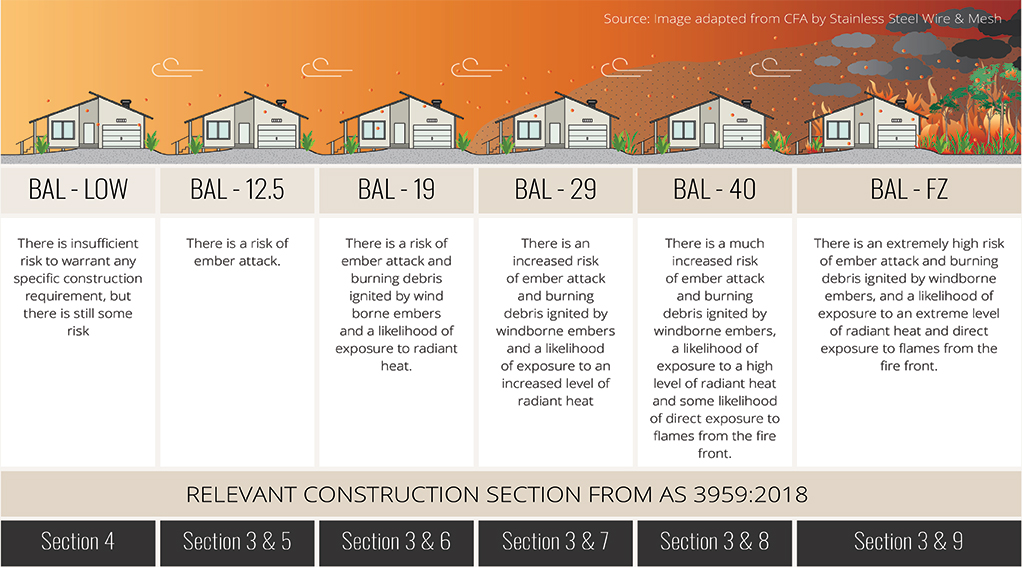 Source: Image adapted from CFA by Stainless Steel Wire & Mesh

| BAL - LOW | BAL - 12.5 | BAL - 19 | BAL - 29 | BAL - 40 | BAL - FZ |
|---|---|---|---|---|---|
| There is insufficient risk to warrant any specific construction requirement, but there is still some risk | There is a risk of ember attack. | There is a risk of ember attack and burning debris ignited by wind borne embers and a likelihood of exposure to radiant heat. | There is an increased risk of ember attack and burning debris ignited by windborne embers and a likelihood of exposure to an increased level of radiant heat | There is a much increased risk of ember attack and burning debris ignited by windborne embers, a likelihood of exposure to a high level of radiant heat and some likelihood of direct exposure to flames from the fire front. | There is an extremely high risk of ember attack and burning debris ignited by windborne embers, and a likelihood of exposure to an extreme level of radiant heat and direct exposure to flames from the fire front. |

RELEVANT CONSTRUCTION SECTION FROM AS 3959:2018

| Section 4 | Section 3 & 5 | Section 3 & 6 | Section 3 & 7 | Section 3 & 8 | Section 3 & 9 |
|---|---|---|---|---|---|